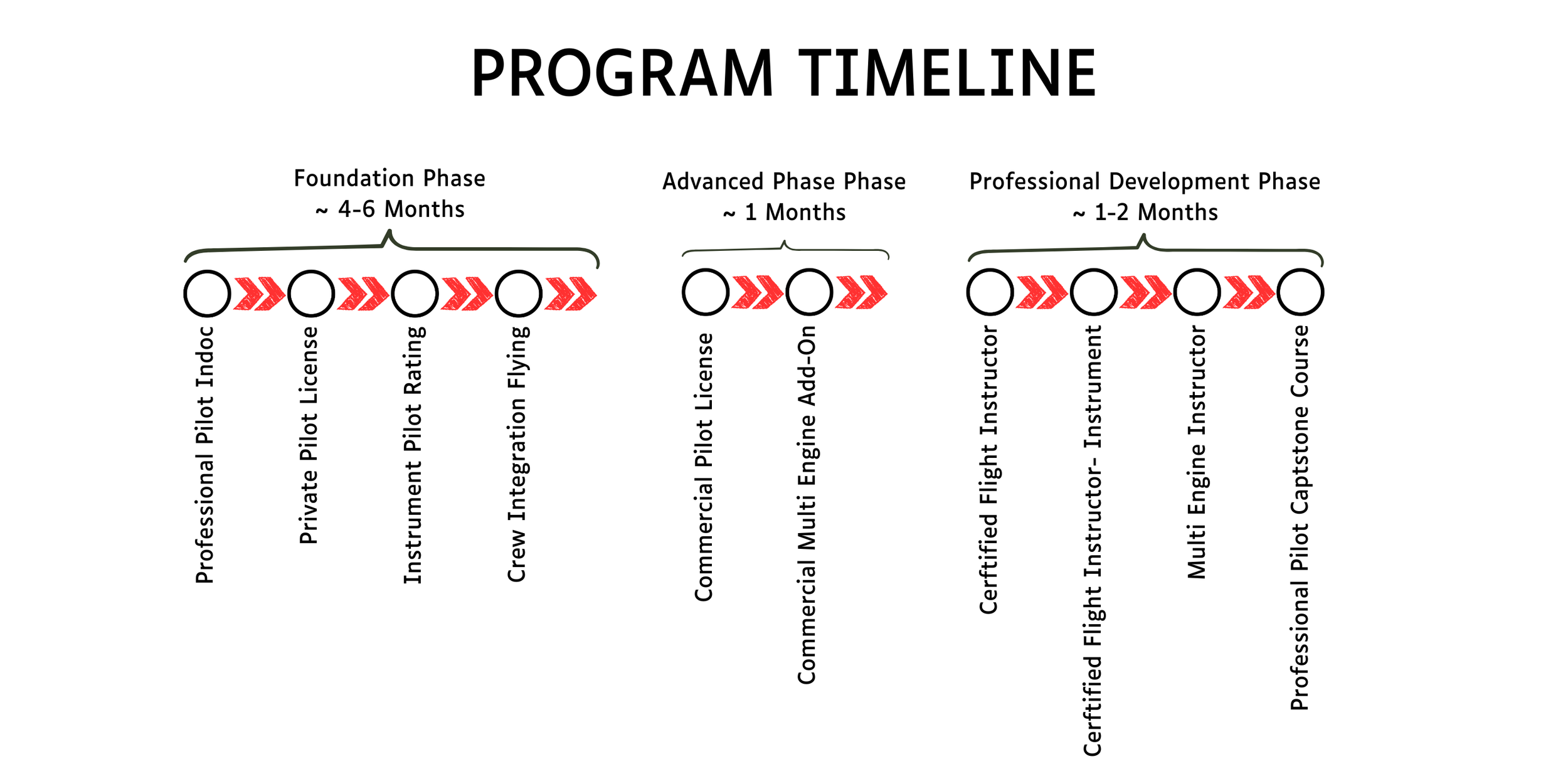 PROGRAM TIMELINE

Foundation Phase
~ 4-6 Months

Professional Pilot Indoc

Private Pilot License

Instrument Pilot Rating

Crew Integration Flying

Advanced Phase Phase
~ 1 Months

Commercial Pilot License

Commercial Multi Engine Add-On

Professional Development Phase
~ 1-2 Months

Cerftified Flight Instructor

Cerftified Flight Instructor- Instrument

Multi Engine Instructor

Professional Pilot Captstone Course